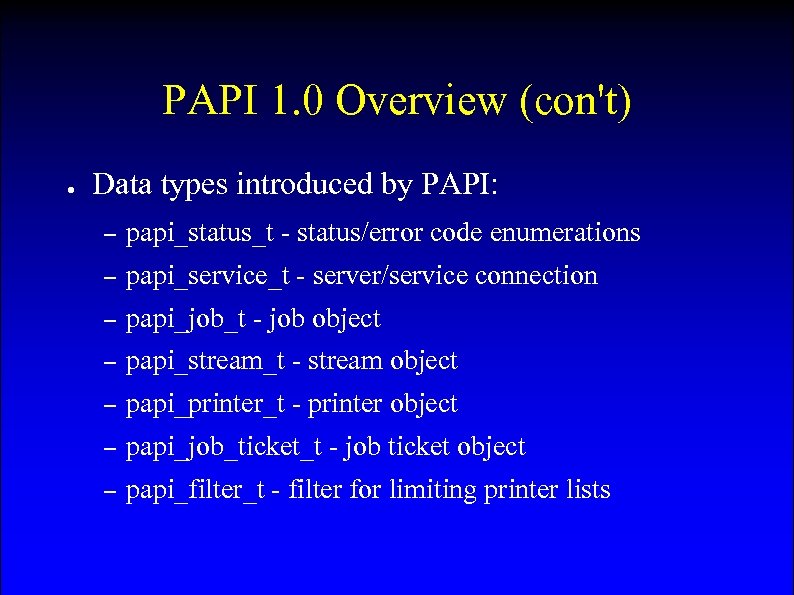 PAPI 1.0 Overview (con't)

● Data types introduced by PAPI:

– papi_status_t - status/error code enumerations
– papi_service_t - server/service connection
– papi_job_t - job object
– papi_stream_t - stream object
– papi_printer_t - printer object
– papi_job_ticket_t - job ticket object
– papi_filter_t - filter for limiting printer lists